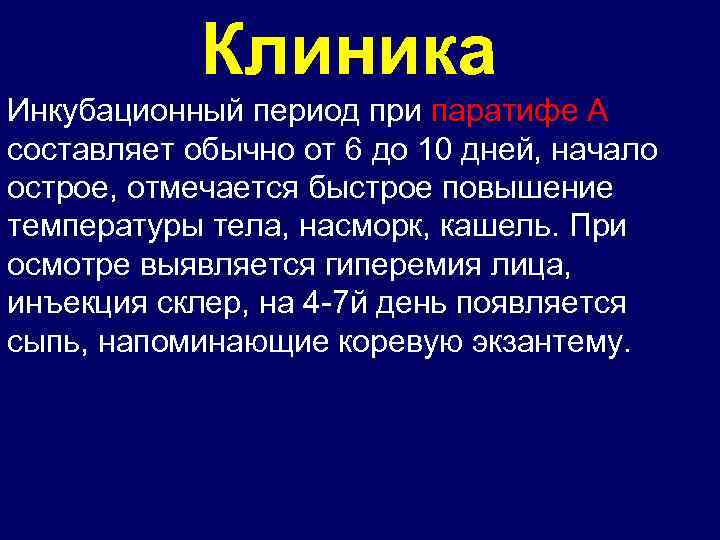 Клиника

Инкубационный период при паратифе А составляет обычно от 6 до 10 дней, начало острое, отмечается быстрое повышение температуры тела, насморк, кашель. При осмотре выявляется гиперемия лица, инъекция склер, на 4-7й день появляется сыпь, напоминающие коревую экзантему.